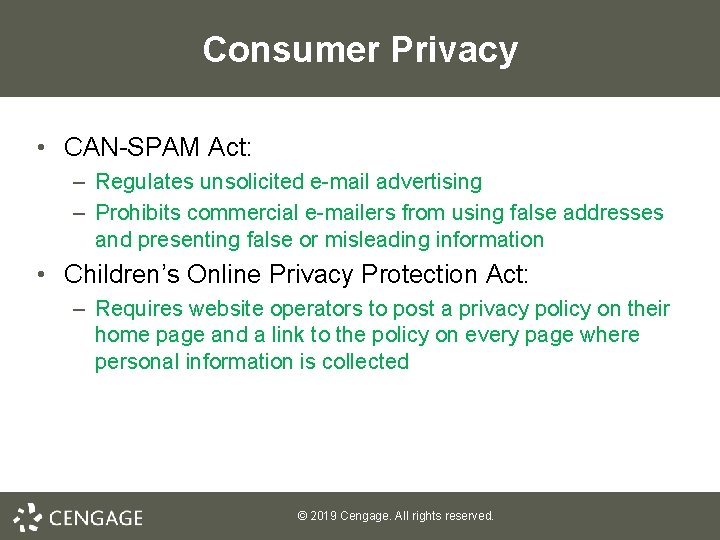 Consumer Privacy

• CAN-SPAM Act:
– Regulates unsolicited e-mail advertising
– Prohibits commercial e-mailers from using false addresses and presenting false or misleading information

• Children's Online Privacy Protection Act:
– Requires website operators to post a privacy policy on their home page and a link to the policy on every page where personal information is collected

CENGAGE

© 2019 Cengage. All rights reserved.